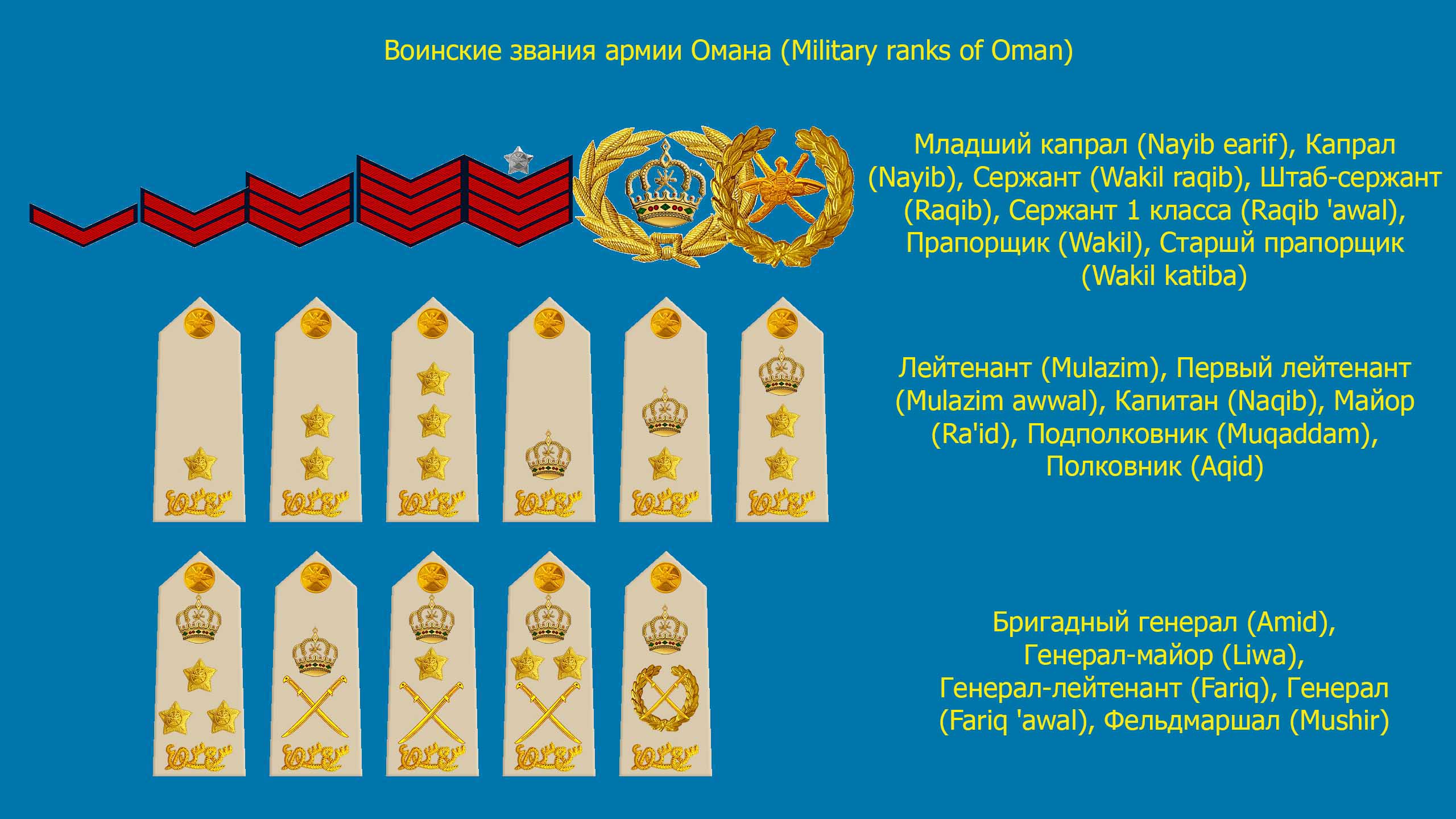 Воинские звания армии Омана (Military ranks of Oman)

Младший капрал (Nayib earif), Капрал (Nayib), Сержант (Wakil raqib), Штаб-сержант (Raqib), Сержант 1 класса (Raqib 'awal), Прапорщик (Wakil), Старшй прапорщик (Wakil katiba)

Лейтенант (Mulazim), Первый лейтенант (Mulazim awwal), Капитан (Naqib), Майор (Ra'id), Подполковник (Muqaddam), Полковник (Aqid)

Бригадный генерал (Amid), Генерал-майор (Liwa), Генерал-лейтенант (Fariq), Генерал (Fariq 'awal), Фельдмаршал (Mushir)